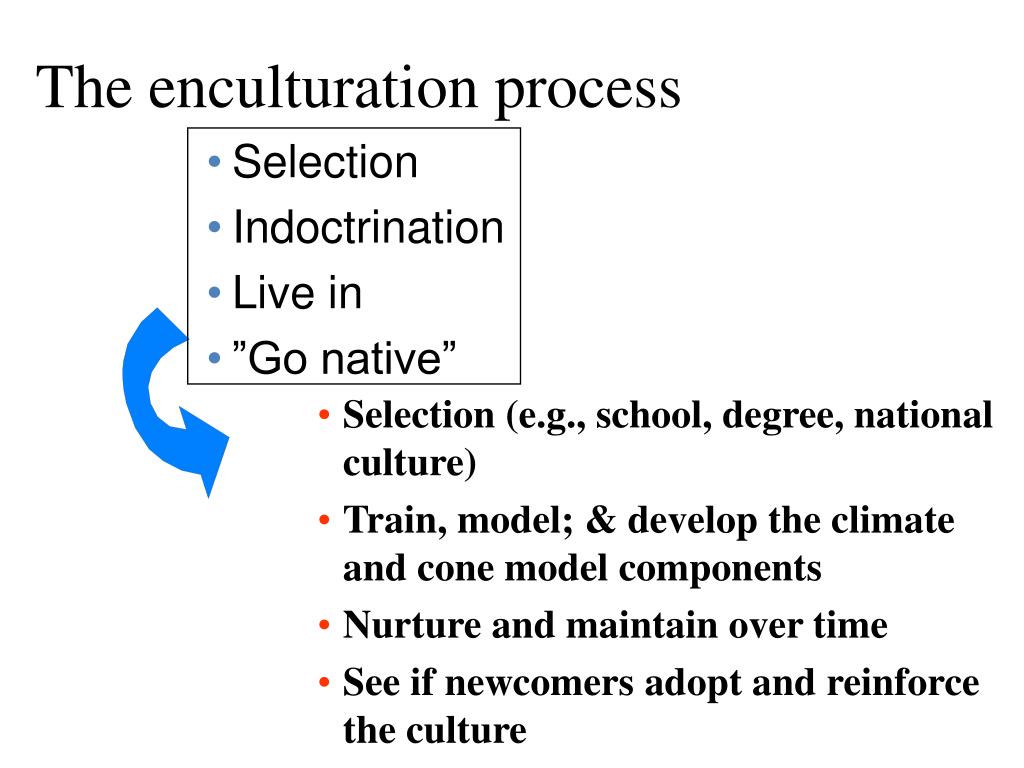 The enculturation process

• Selection
• Indoctrination
• Live in
• ”Go native”

• Selection (e.g., school, degree, national culture)
• Train, model; & develop the climate and cone model components
• Nurture and maintain over time
• See if newcomers adopt and reinforce the culture